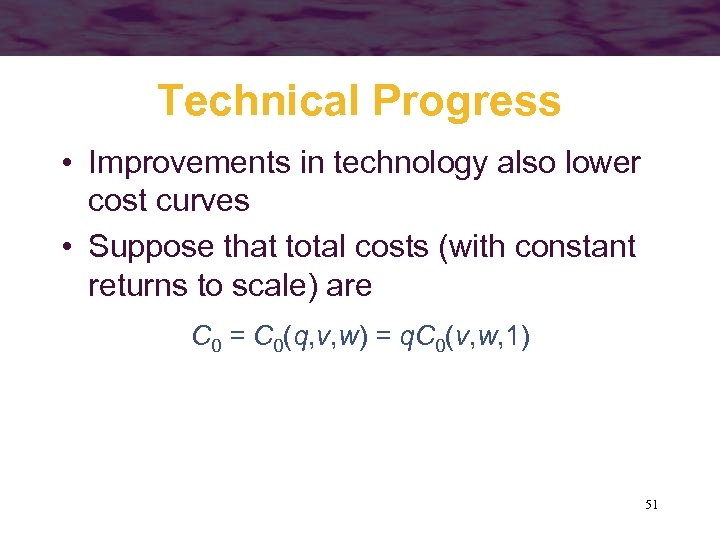 Technical Progress

• Improvements in technology also lower cost curves

• Suppose that total costs (with constant returns to scale) are

$C_0 = C_0(q,v,w) = qC_0(v,w,1)$

51